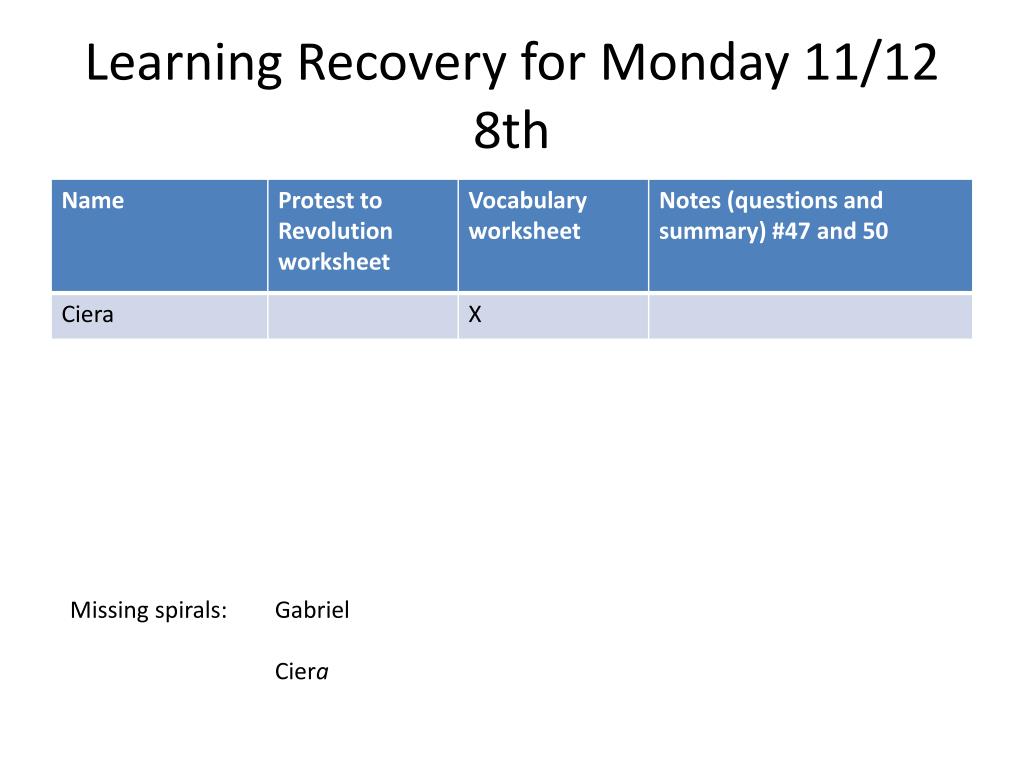 Learning Recovery for Monday 11/12 8th

| Name | Protest to Revolution worksheet | Vocabulary worksheet | Notes (questions and summary) #47 and 50 |
|---|---|---|---|
| Ciera | | X | |

Missing spirals: Gabriel

Ciera